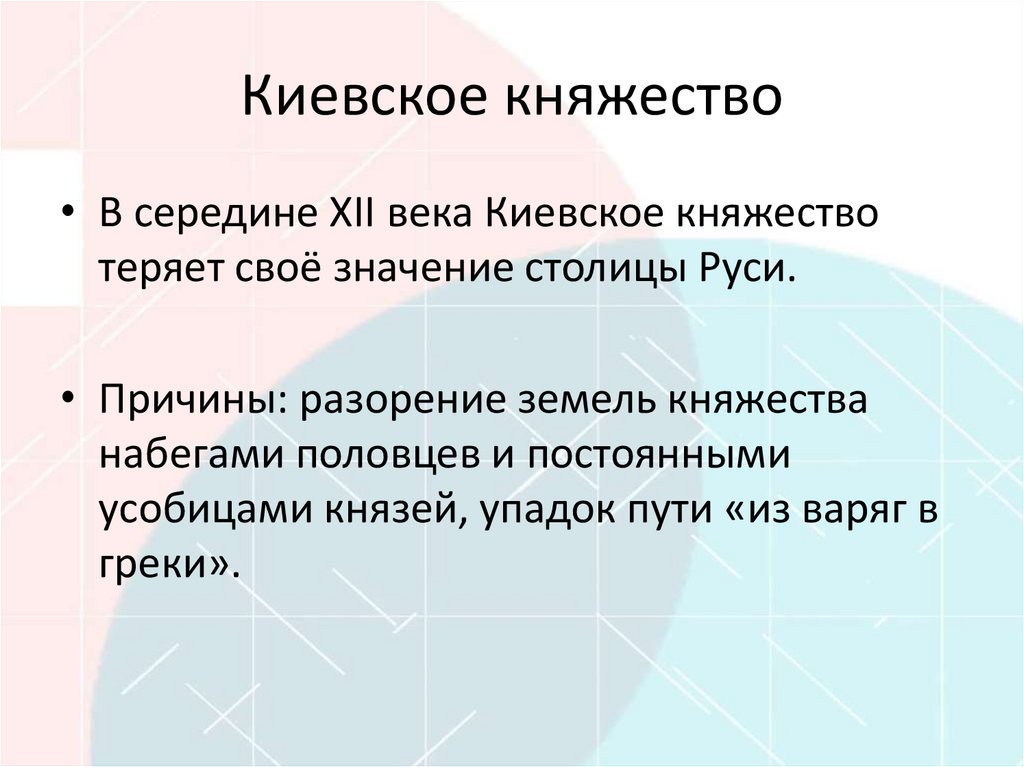 Киевское княжество

• В середине XII века Киевское княжество теряет своё значение столицы Руси.

• Причины: разорение земель княжества набегами половцев и постоянными усобицами князей, упадок пути «из варяг в греки».